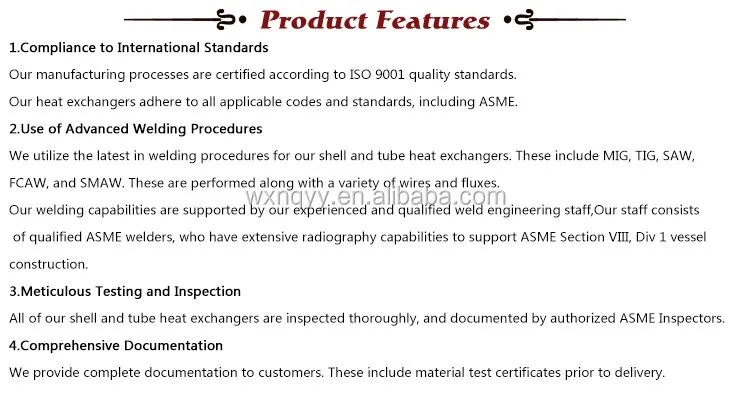 Product Features

1.Compliance to International Standards

Our manufacturing processes are certified according to ISO 9001 quality standards.

Our heat exchangers adhere to all applicable codes and standards, including ASME.

2.Use of Advanced Welding Procedures

We utilize the latest in welding procedures for our shell and tube heat exchangers. These include MIG, TIG, SAW, FCAW, and SMAW. These are performed along with a variety of wires and fluxes.

wxnqyy.en.alibaba.com

Our welding capabilities are supported by our experienced and qualified weld engineering staff,Our staff consists of qualified ASME welders, who have extensive radiography capabilities to support ASME Section VIII, Div 1 vessel construction.

3.Meticulous Testing and Inspection

All of our shell and tube heat exchangers are inspected thoroughly, and documented by authorized ASME Inspectors.

4.Comprehensive Documentation

We provide complete documentation to customers. These include material test certificates prior to delivery.